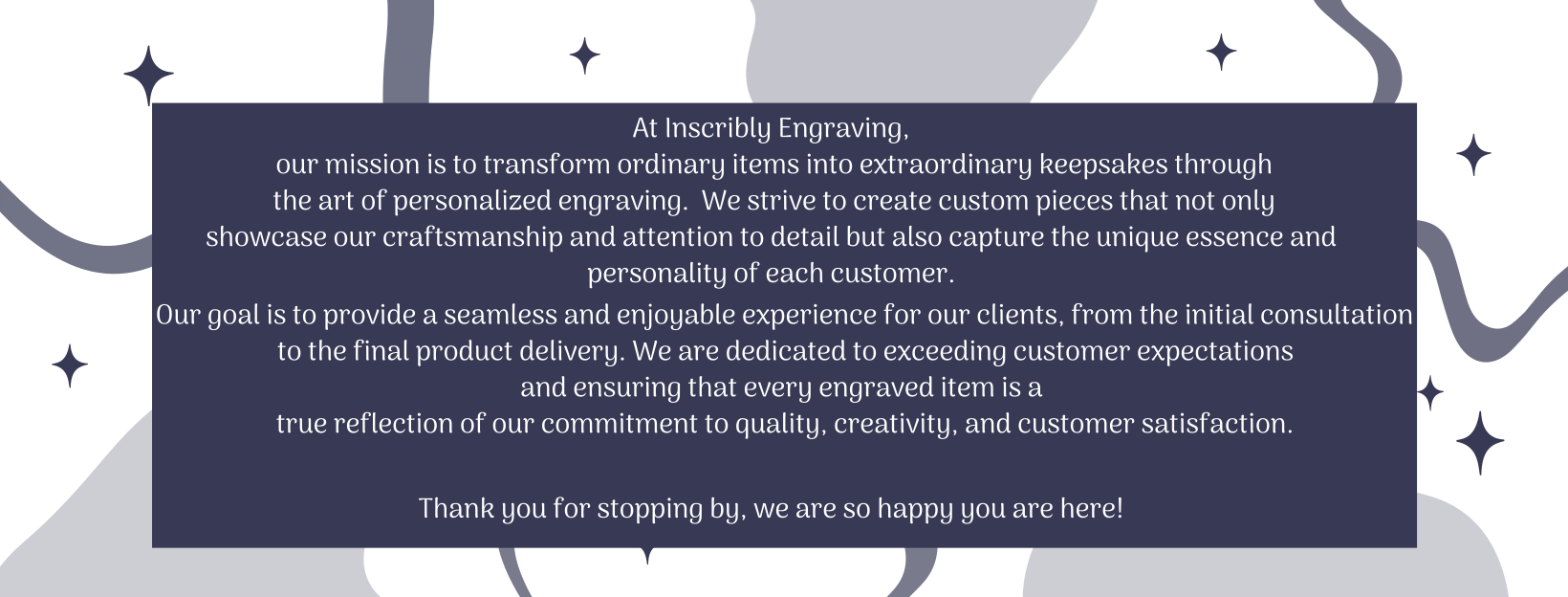 At Inscribly Engraving,
our mission is to transform ordinary items into extraordinary keepsakes through the art of personalized engraving. We strive to create custom pieces that not only showcase our craftsmanship and attention to detail but also capture the unique essence and personality of each customer.

Our goal is to provide a seamless and enjoyable experience for our clients, from the initial consultation to the final product delivery. We are dedicated to exceeding customer expectations and ensuring that every engraved item is a true reflection of our commitment to quality, creativity, and customer satisfaction.

Thank you for stopping by, we are so happy you are here!